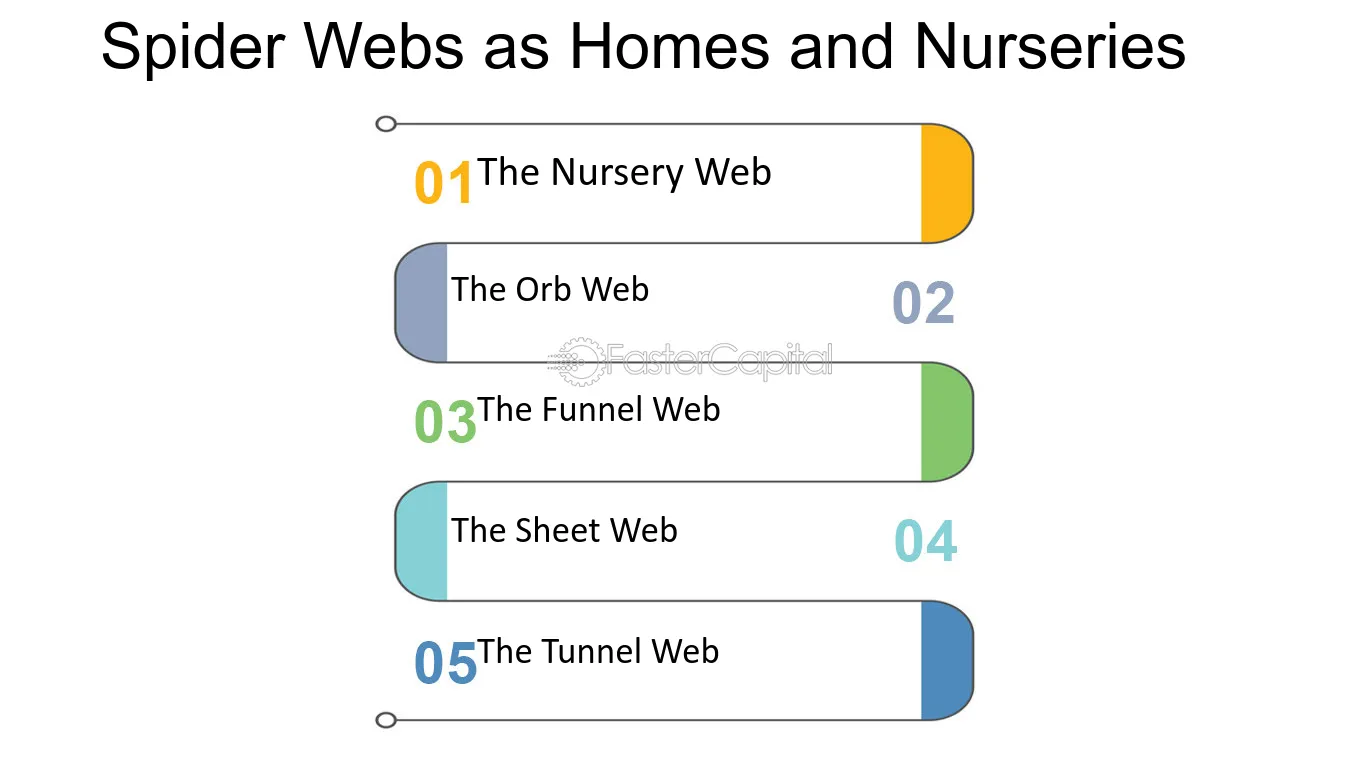 Spider Webs as Homes and Nurseries

01 The Nursery Web

The Orb Web 02

FasterCapital

03 The Funnel Web

The Sheet Web 04

05 The Tunnel Web